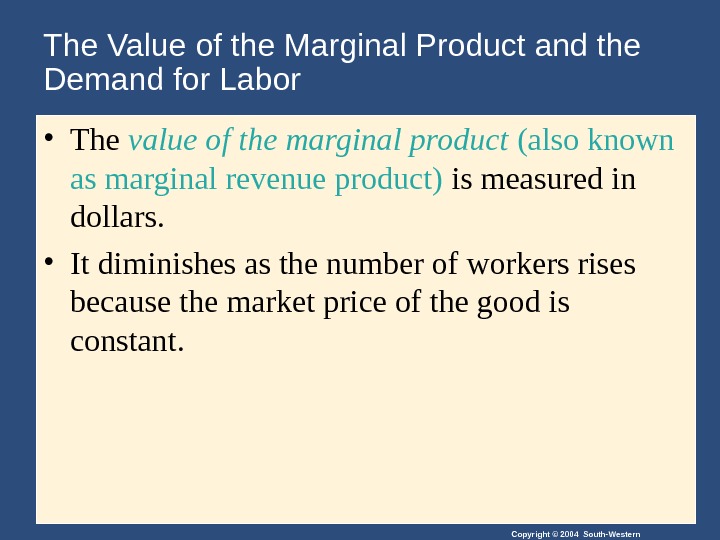 The Value of the Marginal Product and the Demand for Labor

• The value of the marginal product (also known as marginal revenue product) is measured in dollars.

• It diminishes as the number of workers rises because the market price of the good is constant.

Copyright © 2004 South-Western